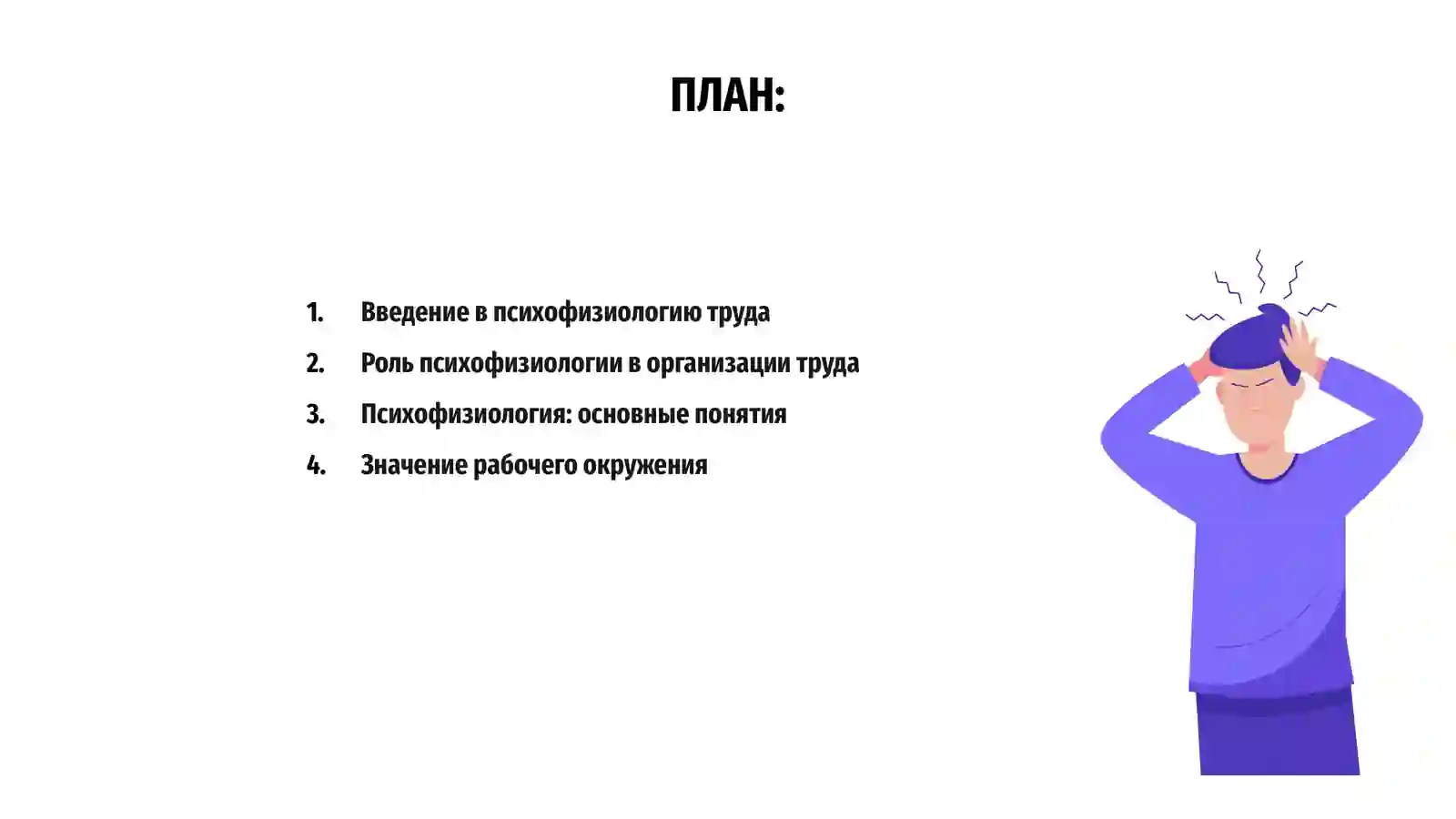 ПЛАН:

1. Введение в психофизиологию труда
2. Роль психофизиологии в организации труда
3. Психофизиология: основные понятия
4. Значение рабочего окружения